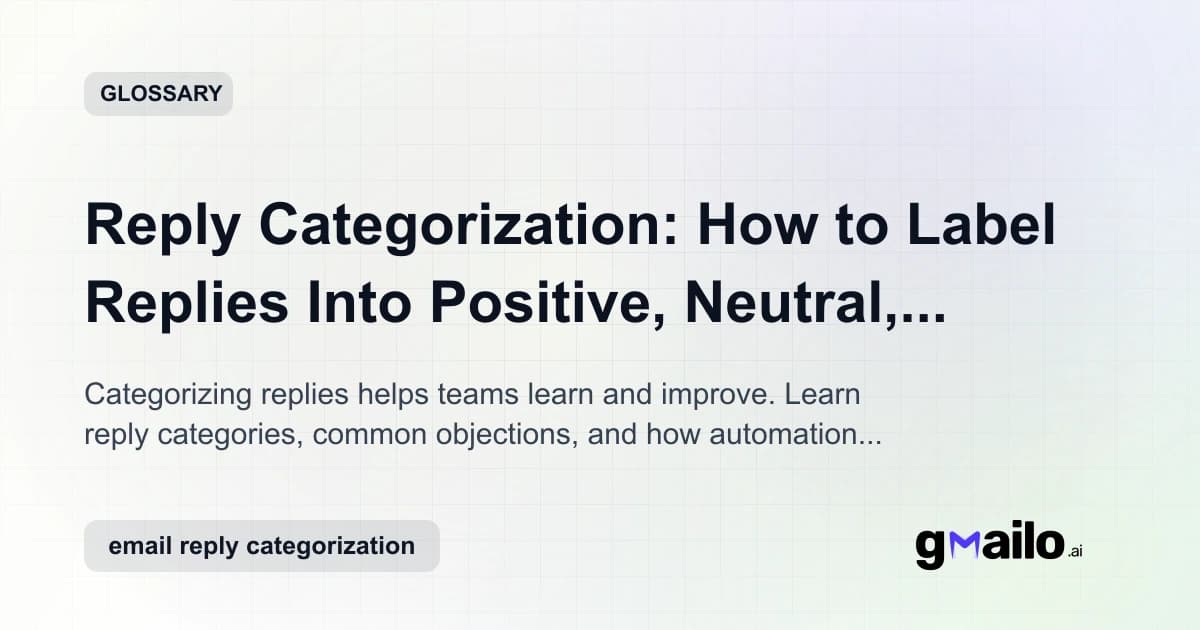 GLOSSARY

Reply Categorization: How to Label Replies Into Positive, Neutral,...

Categorizing replies helps teams learn and improve. Learn reply categories, common objections, and how automation...

email reply categorization

gmailo.ai